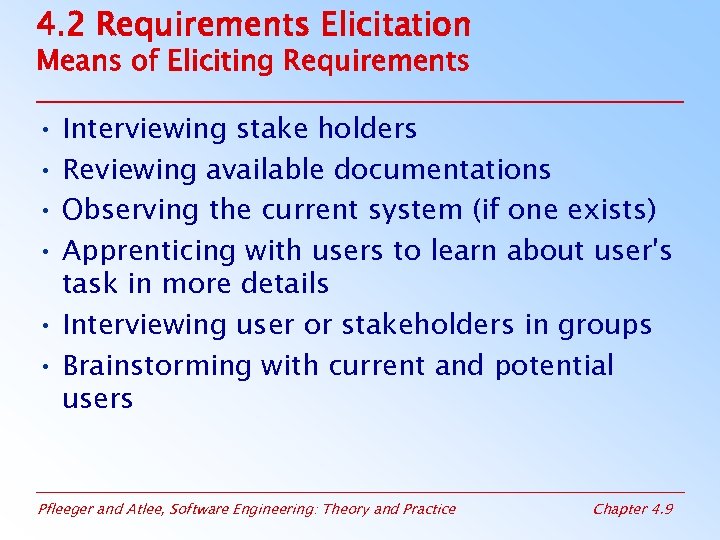 4.2 Requirements Elicitation
Means of Eliciting Requirements

• Interviewing stake holders
• Reviewing available documentations
• Observing the current system (if one exists)
• Apprenticing with users to learn about user's task in more details
• Interviewing user or stakeholders in groups
• Brainstorming with current and potential users

Pfleeger and Atlee, Software Engineering: Theory and Practice

Chapter 4.9